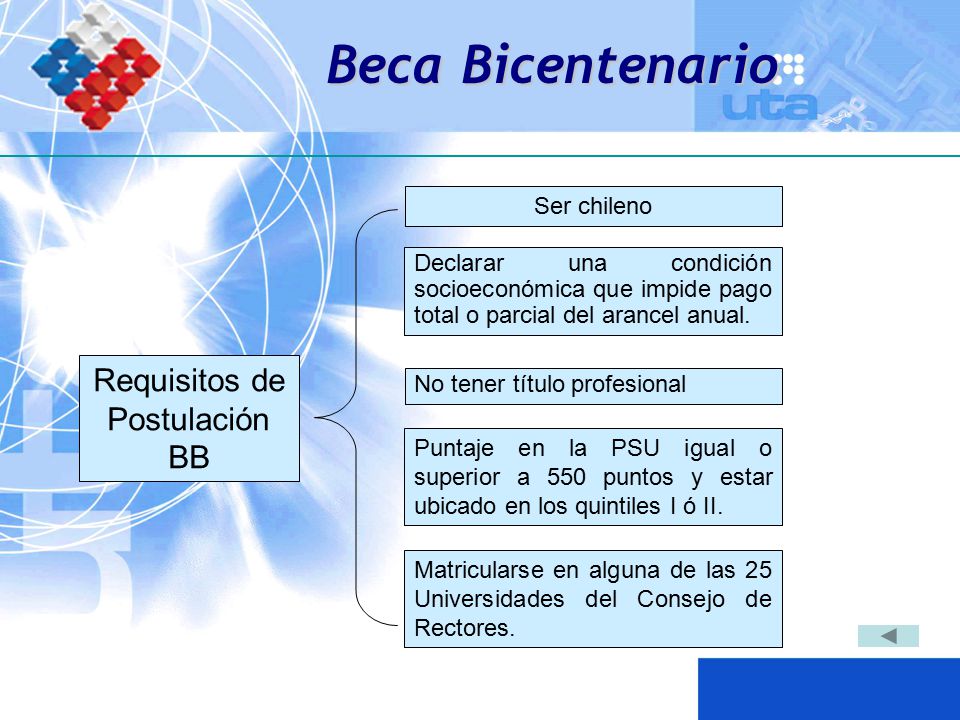 Beca Bicentenario

uta

Requisitos de Postulación BB

Ser chileno

Declarar una condición socioeconómica que impide pago total o parcial del arancel anual.

No tener título profesional

Puntaje en la PSU igual o superior a 550 puntos y estar ubicado en los quintiles I ó II.

Matricularse en alguna de las 25 Universidades del Consejo de Rectores.